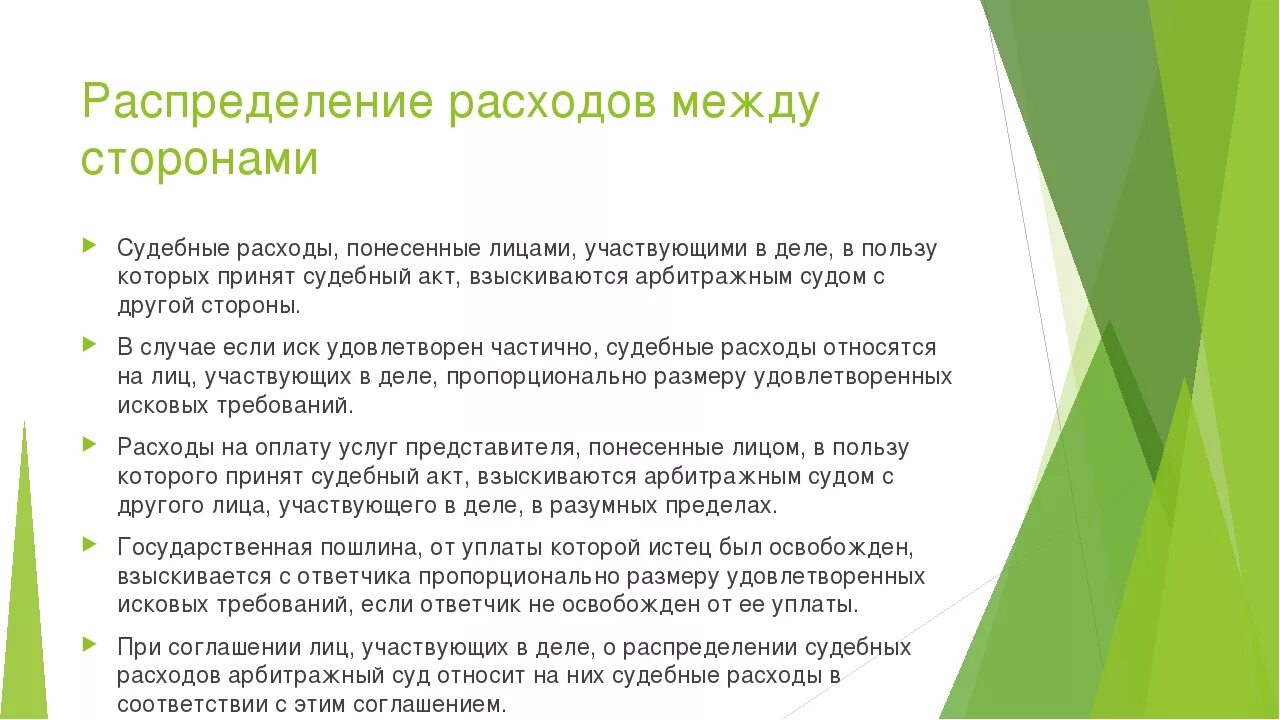 Распределение расходов между сторонами

Судебные расходы, понесенные лицами, участвующими в деле, в пользу которых принят судебный акт, взыскиваются арбитражным судом с другой стороны.

В случае если иск удовлетворен частично, судебные расходы относятся на лиц, участвующих в деле, пропорционально размеру удовлетворенных исковых требований.

Расходы на оплату услуг представителя, понесенные лицом, в пользу которого принят судебный акт, взыскиваются арбитражным судом с другого лица, участвующего в деле, в разумных пределах.

Государственная пошлина, от уплаты которой истец был освобожден, взыскивается с ответчика пропорционально размеру удовлетворенных исковых требований, если ответчик не освобожден от ее уплаты.

При соглашении лиц, участвующих в деле, о распределении судебных расходов арбитражный суд относит на них судебные расходы в соответствии с этим соглашением.